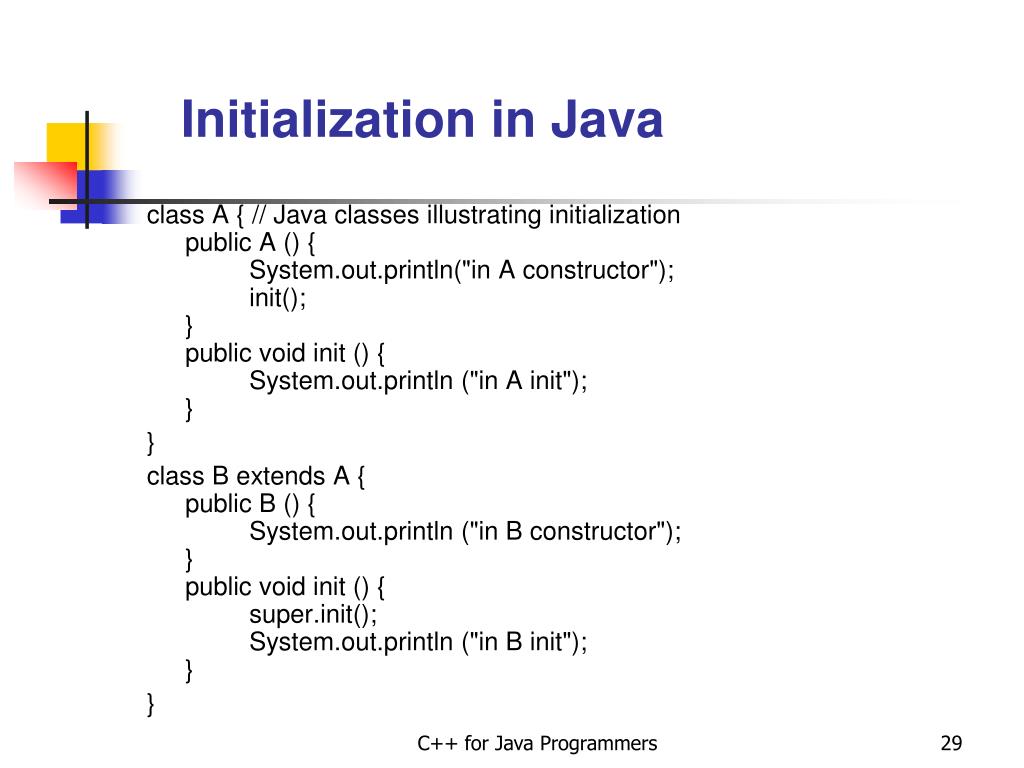 Initialization in Java

class A { // Java classes illustrating initialization
public A () {
System.out.println("in A constructor");
init();
}
public void init () {
System.out.println ("in A init");
}
}
class B extends A {
public B () {
System.out.println ("in B constructor");
}
public void init () {
super.init();
System.out.println ("in B init");
}
}

C++ for Java Programmers

29